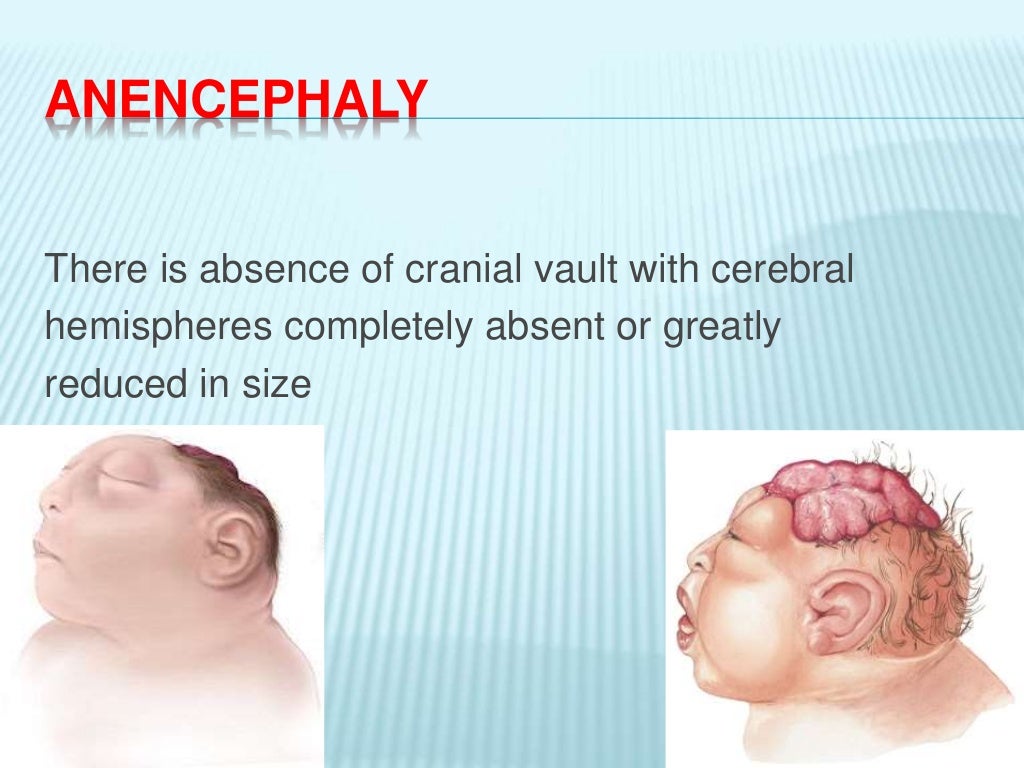 ANENCEPHALY

There is absence of cranial vault with cerebral hemispheres completely absent or greatly reduced in size